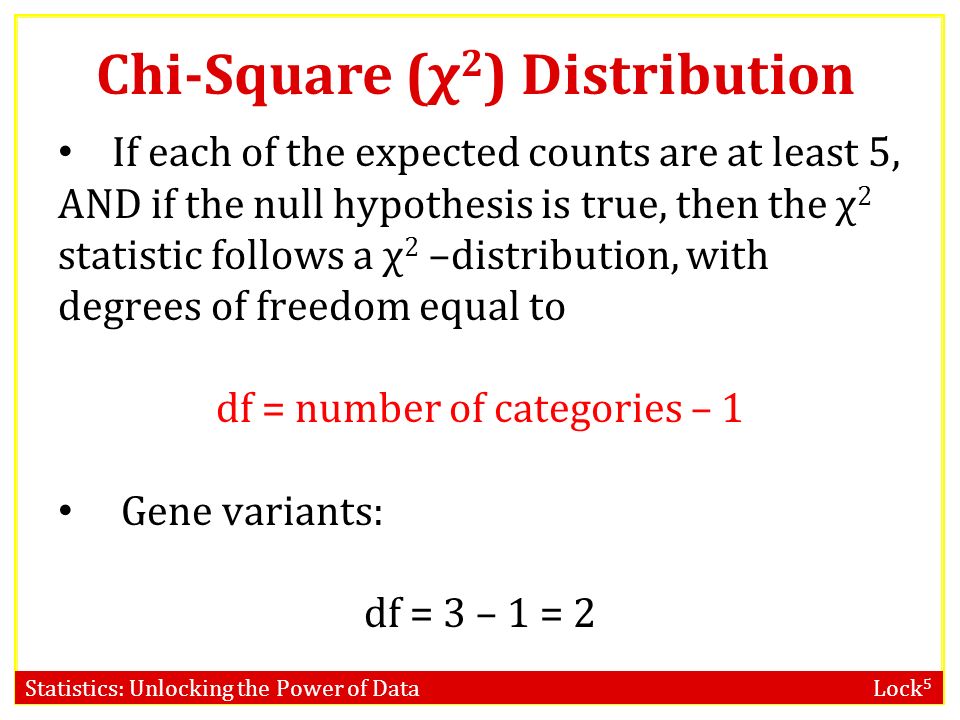 Chi-Square ($\chi^2$) Distribution

• If each of the expected counts are at least 5, AND if the null hypothesis is true, then the $\chi^2$ statistic follows a $\chi^2$ –distribution, with degrees of freedom equal to

df = number of categories – 1

• Gene variants:

df = 3 – 1 = 2

Statistics: Unlocking the Power of Data

Lock$^5$